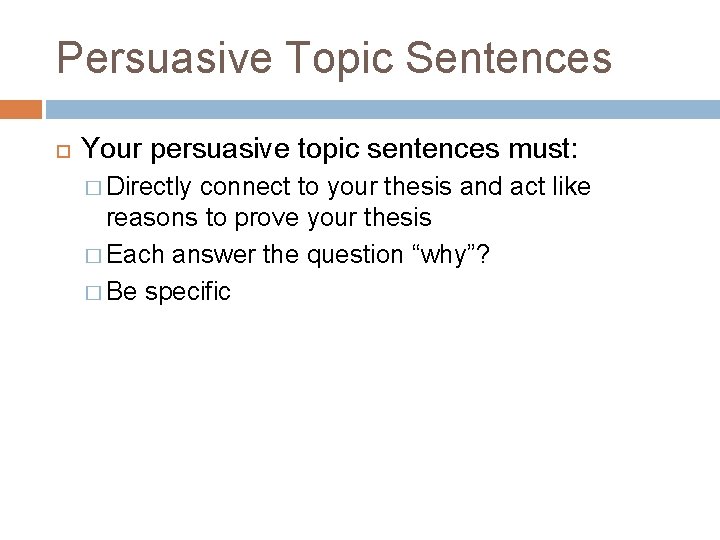 Persuasive Topic Sentences

Your persuasive topic sentences must:
Directly connect to your thesis and act like reasons to prove your thesis
Each answer the question “why”?
Be specific